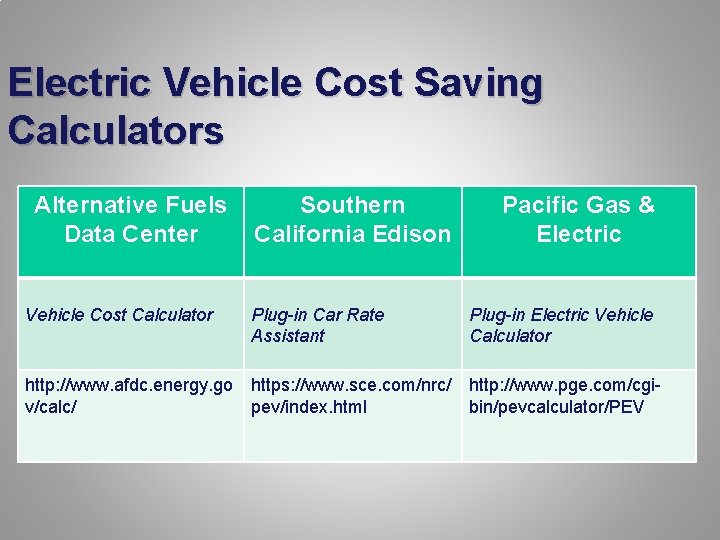 Electric Vehicle Cost Saving Calculators

| Alternative Fuels Data Center | Southern California Edison | Pacific Gas & Electric |
|---|---|---|
| Vehicle Cost Calculator | Plug-in Car Rate Assistant | Plug-in Electric Vehicle Calculator |
| http://www.afdc.energy.gov/calc/ | https://www.sce.com/nrc/pev/index.html | http://www.pge.com/cgi-bin/pevcalculator/PEV |